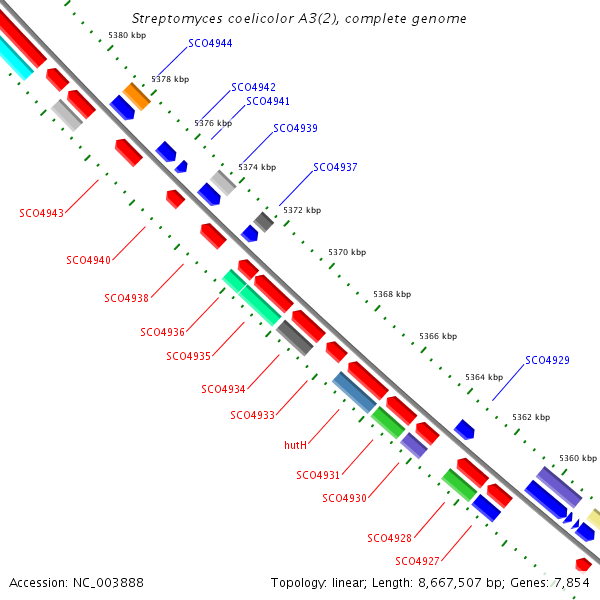 Streptomyces coelicolor A3(2), complete genome

5380 kbp
SCO4944
5378 kbp
SCO4942
SCO4941
5376 kbp
SCO4939
5374 kbp
SCO4937
5372 kbp
5370 kbp
5368 kbp
5366 kbp
SCO4929
5364 kbp
5362 kbp
5360 kbp

SCO4943
SCO4940
SCO4938
SCO4936
SCO4935
SCO4934
SCO4933
hutH
SCO4931
SCO4930
SCO4928
SCO4927

Accession: NC_003888
Topology: linear; Length: 8,667,507 bp; Genes: 7,854